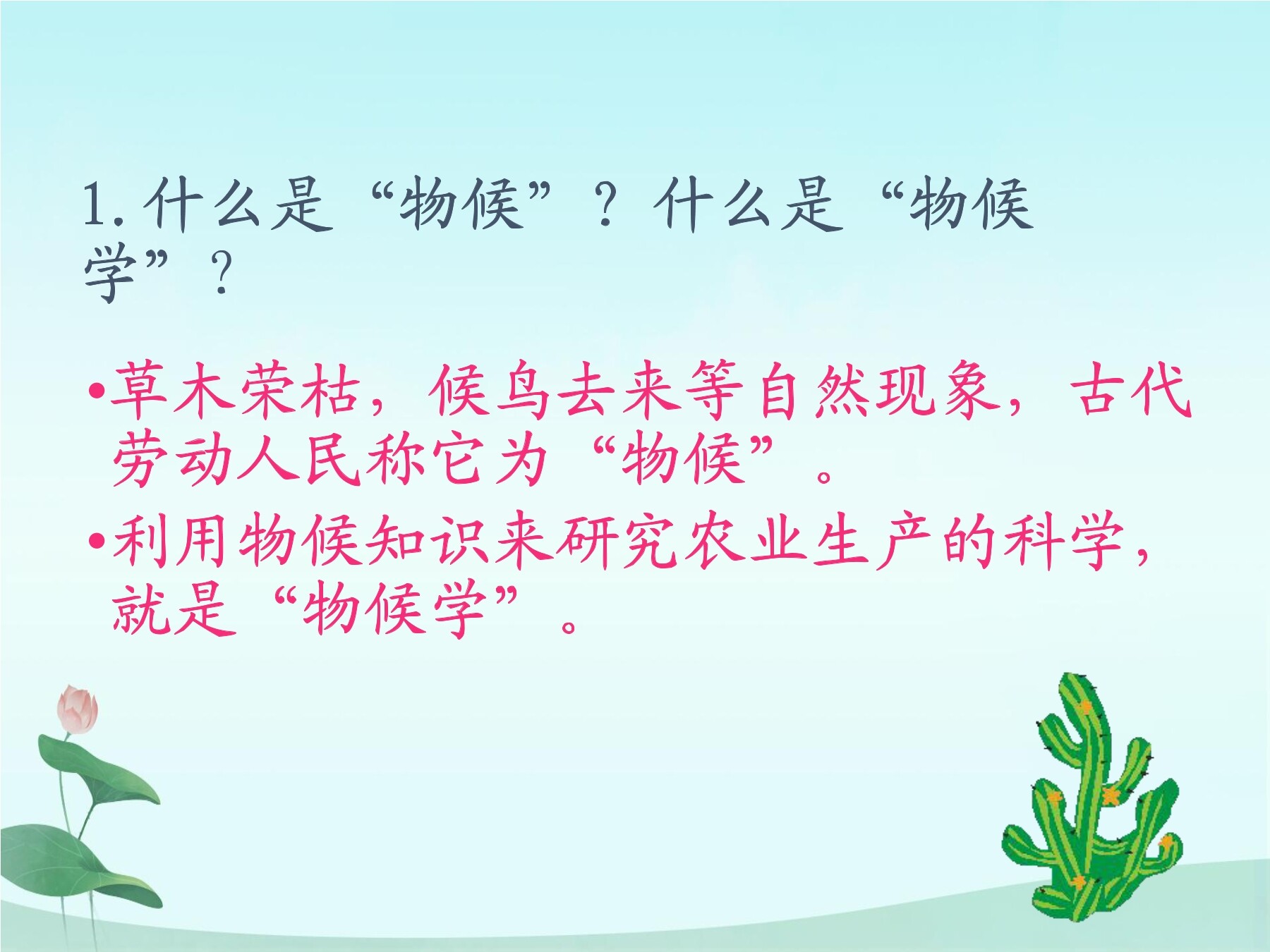 1. 什么是“物候”？什么是“物候学”？

•草木荣枯，候鸟去来等自然现象，古代劳动人民称它为“物候”。

•利用物候知识来研究农业生产的科学，就是“物候学”。